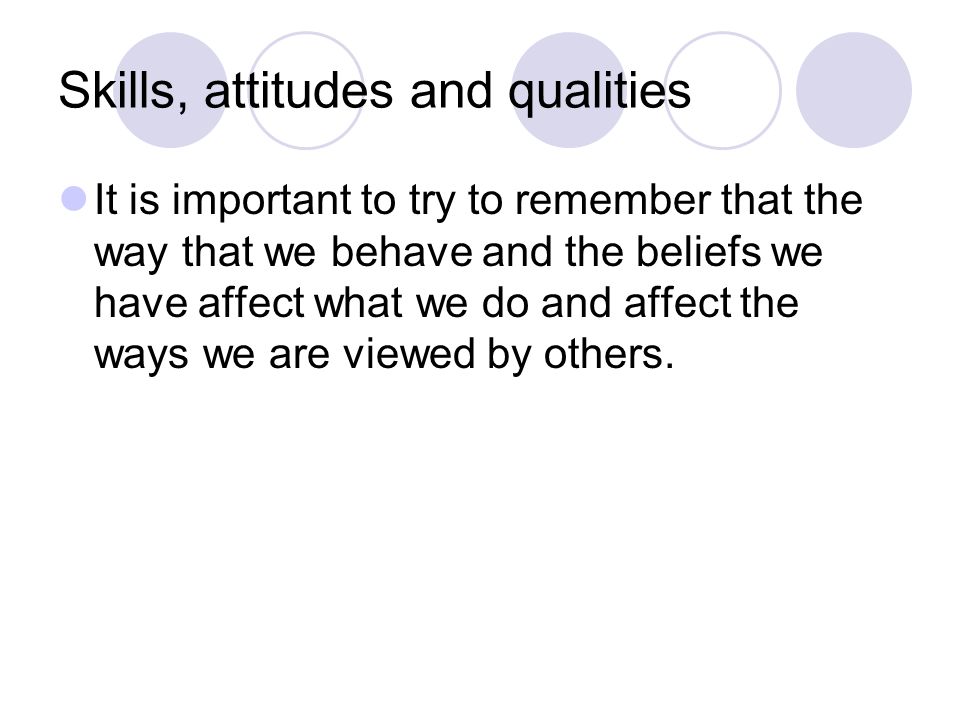 Skills, attitudes and qualities

It is important to try to remember that the way that we behave and the beliefs we have affect what we do and affect the ways we are viewed by others.